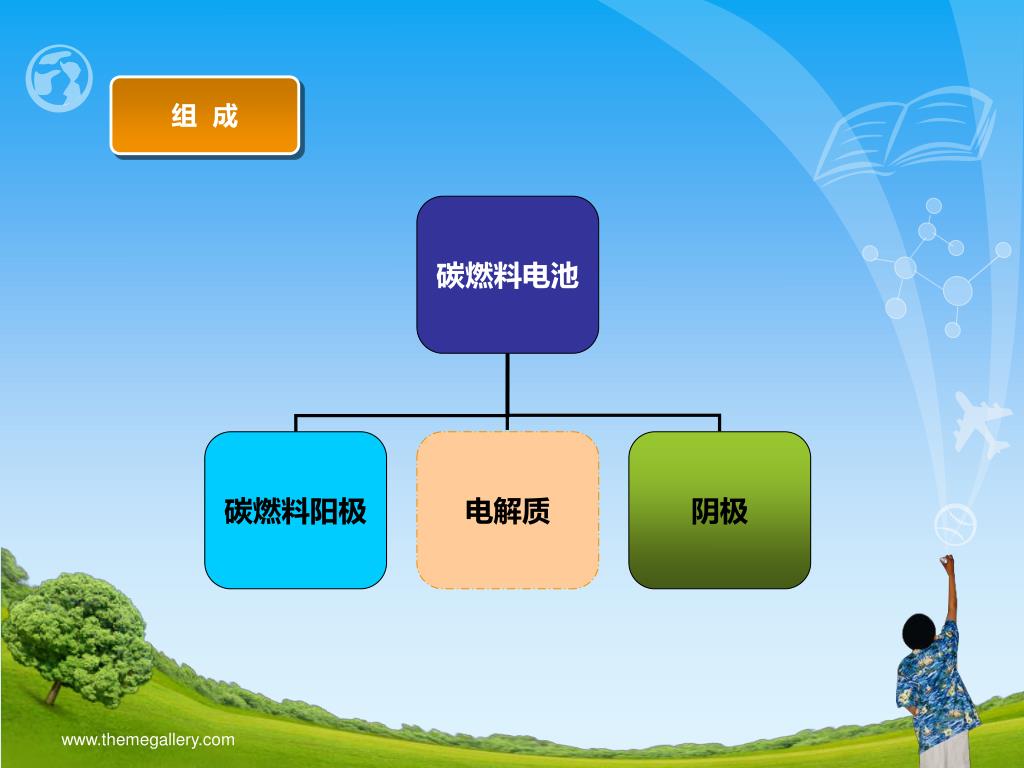 组 成

碳燃料电池

碳燃料阳极

电解质

阴极

www.themegallery.com